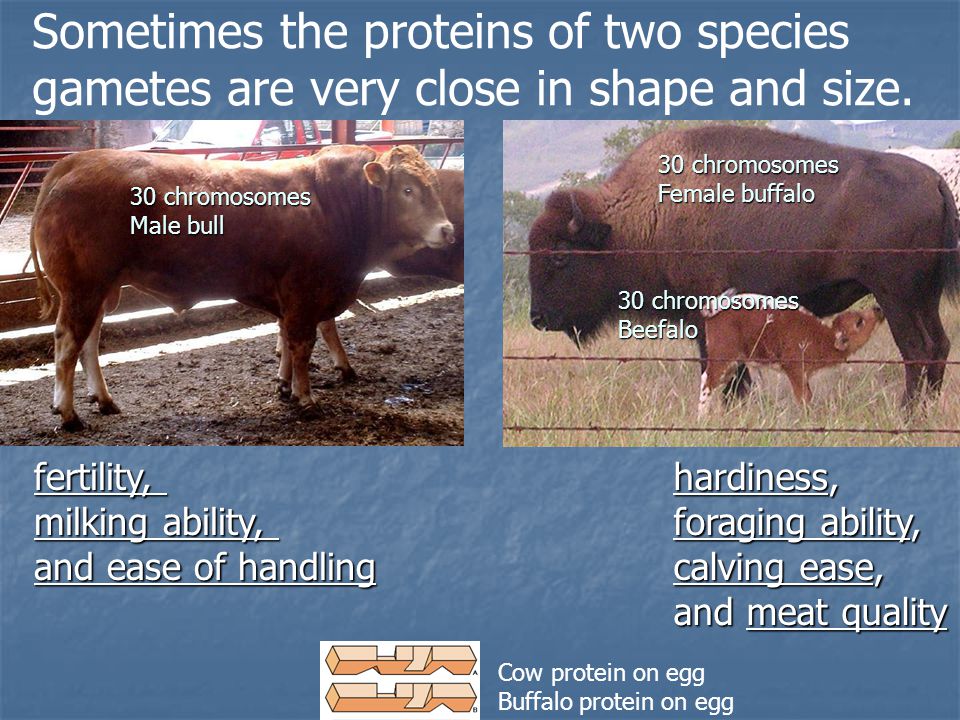 Sometimes the proteins of two species gametes are very close in shape and size.

30 chromosomes
Male bull

30 chromosomes
Female buffalo

30 chromosomes
Beefalo

fertility,
milking ability,
and ease of handling

hardiness,
foraging ability,
calving ease,
and meat quality

A
B

Cow protein on egg
Buffalo protein on egg